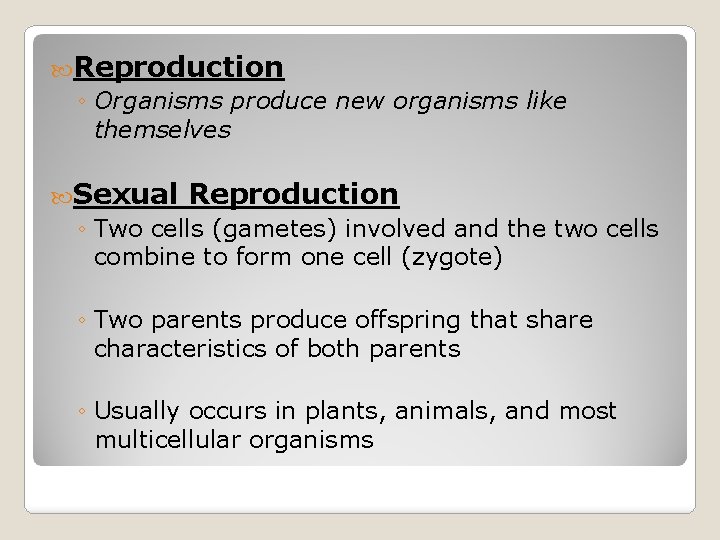 Reproduction

◦ Organisms produce new organisms like themselves

Sexual Reproduction

◦ Two cells (gametes) involved and the two cells combine to form one cell (zygote)

◦ Two parents produce offspring that share characteristics of both parents

◦ Usually occurs in plants, animals, and most multicellular organisms